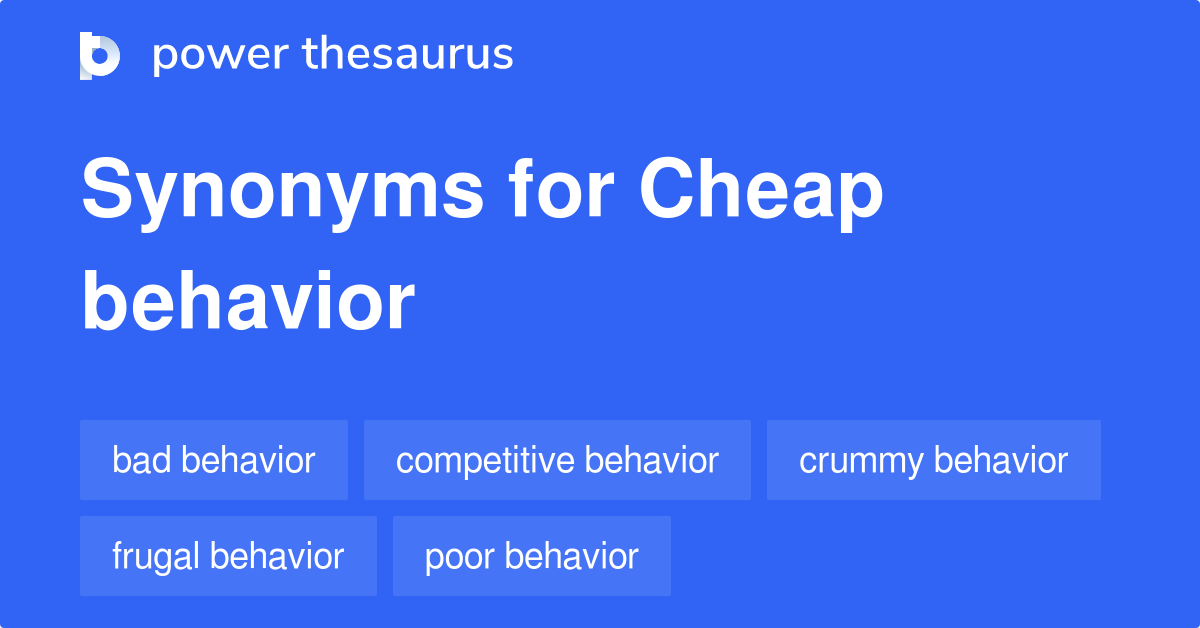 power thesaurus

Synonyms for Cheap behavior

bad behavior
competitive behavior
crummy behavior
frugal behavior
poor behavior